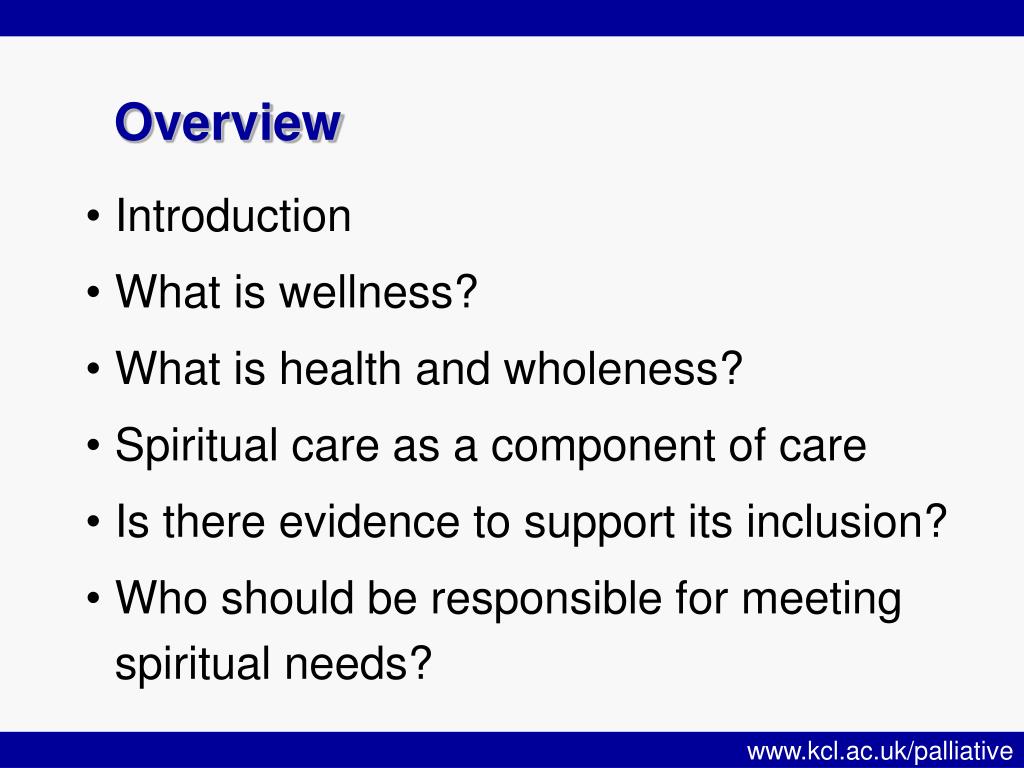 Overview

• Introduction
• What is wellness?
• What is health and wholeness?
• Spiritual care as a component of care
• Is there evidence to support its inclusion?
• Who should be responsible for meeting spiritual needs?

www.kcl.ac.uk/palliative